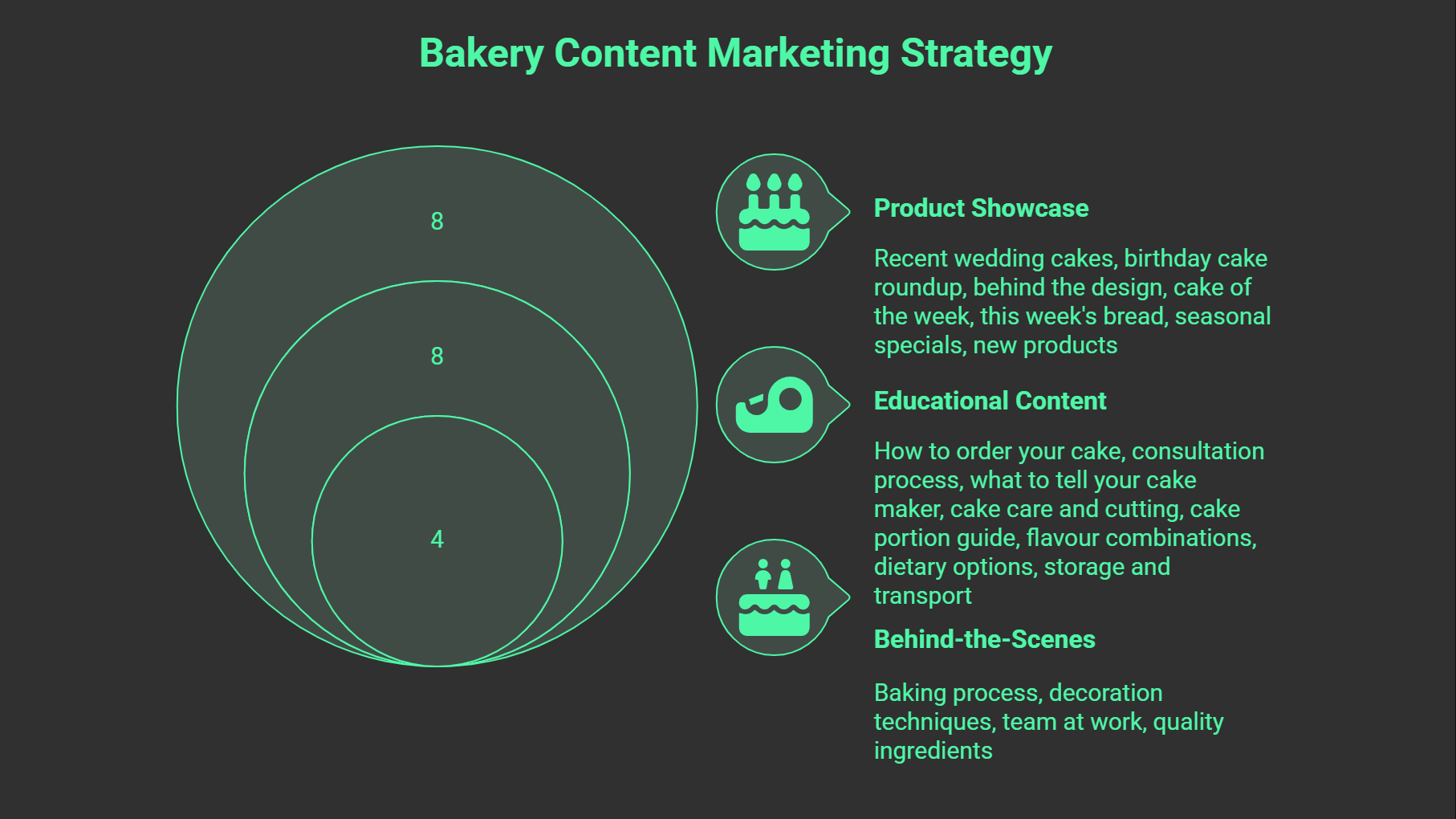 Bakery Content Marketing Strategy

8

8

4

Product Showcase

Recent wedding cakes, birthday cake roundup, behind the design, cake of the week, this week's bread, seasonal specials, new products

Educational Content

How to order your cake, consultation process, what to tell your cake maker, cake care and cutting, cake portion guide, flavour combinations, dietary options, storage and transport

Behind-the-Scenes

Baking process, decoration techniques, team at work, quality ingredients